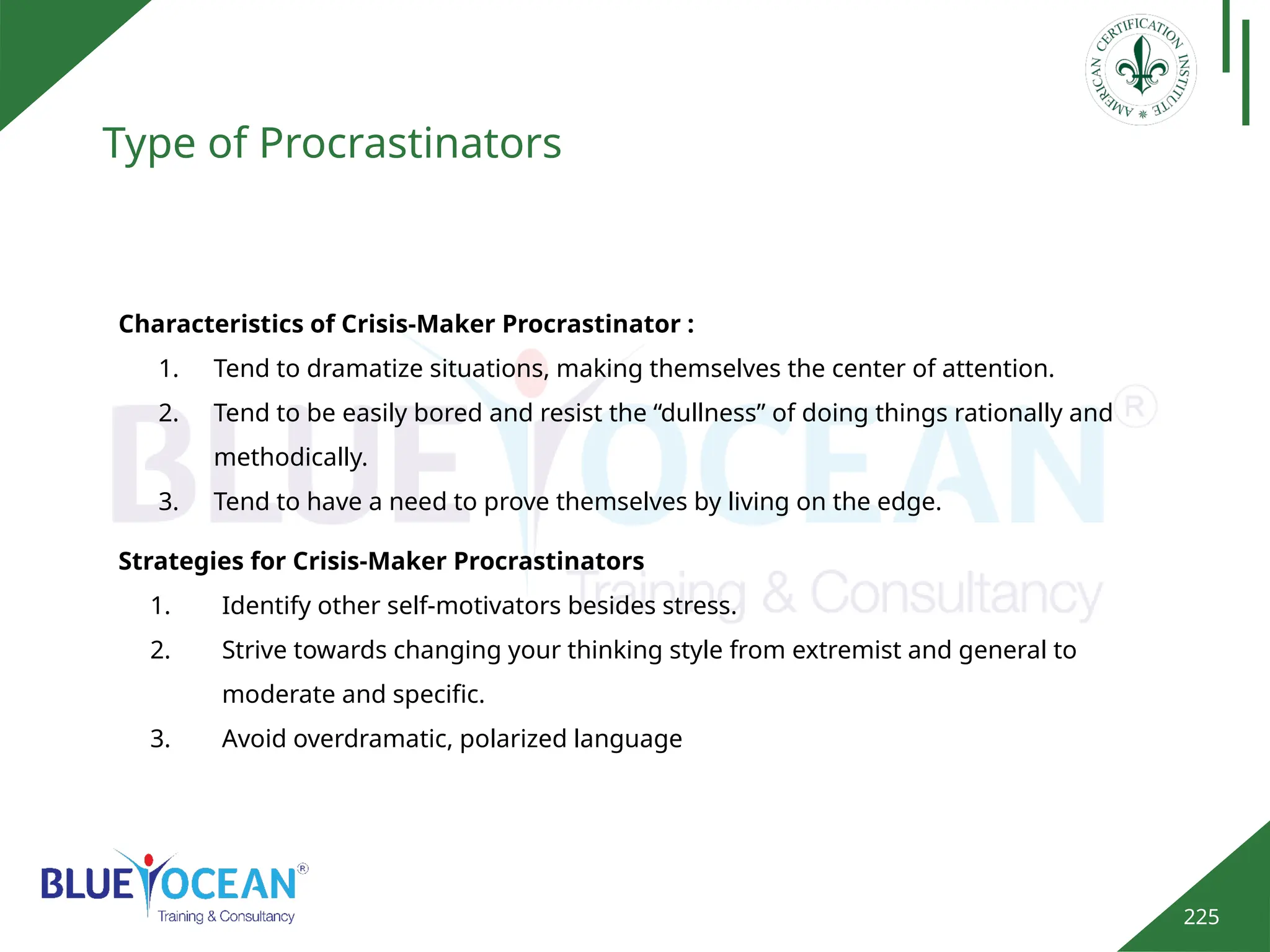 AMERICAN CERTIFICATION INSTITUTE

Type of Procrastinators

Characteristics of Crisis-Maker Procrastinator :

1. Tend to dramatize situations, making themselves the center of attention.
2. Tend to be easily bored and resist the “dullness” of doing things rationally and methodically.
3. Tend to have a need to prove themselves by living on the edge.

Strategies for Crisis-Maker Procrastinators

1. Identify other self-motivators besides stress.
2. Strive towards changing your thinking style from extremist and general to moderate and specific.
3. Avoid overdramatic, polarized language

BLUE OCEAN®
Training & Consultancy

BLUE OCEAN®
Training & Consultancy

225